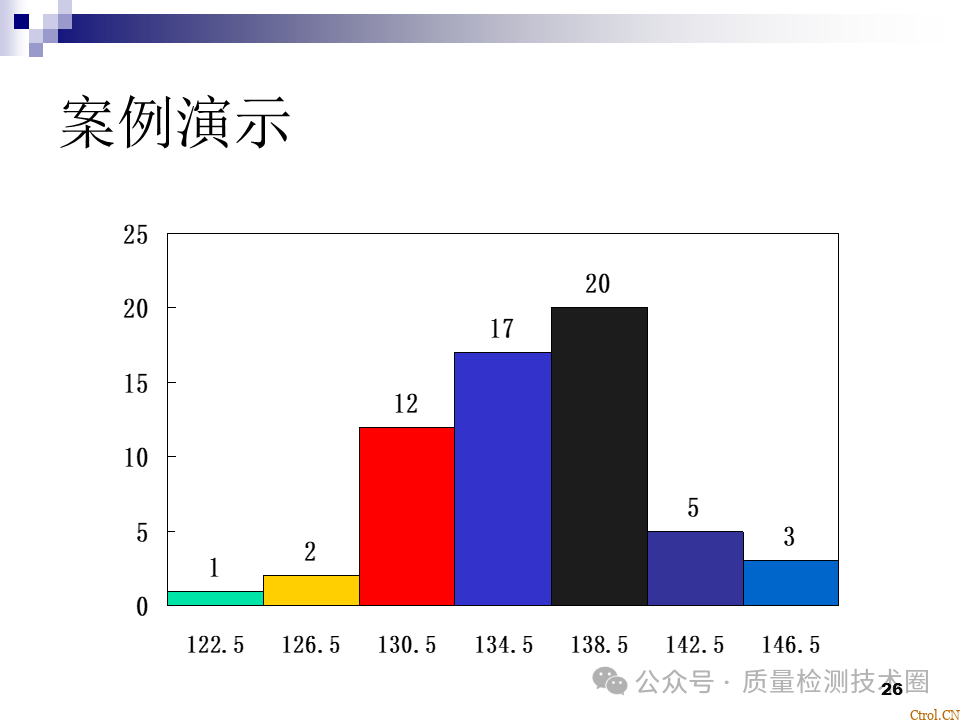 案例演示

25
20
15
10
5
0

1
2
12
17
20
5
3

122.5
126.5
130.5
134.5
138.5
142.5
146.5

公众号 · 质量检测技术圈
26
Ctrol.CN